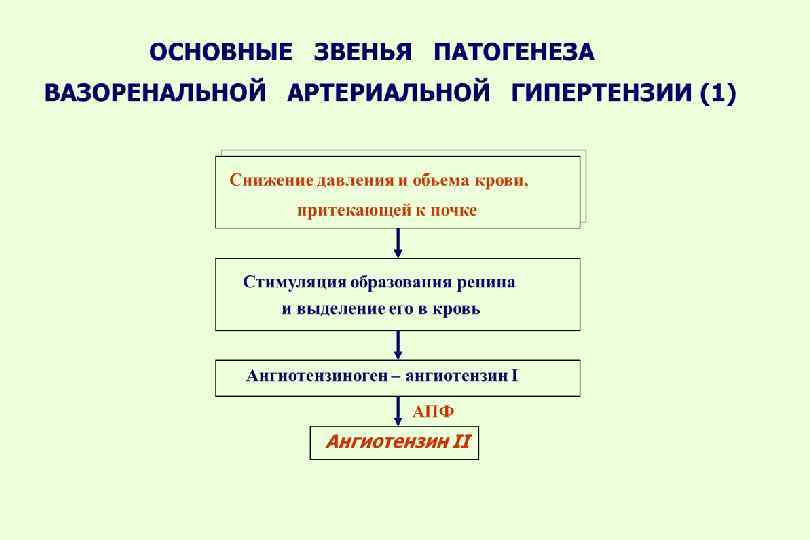 ОСНОВНЫЕ ЗВЕНЬЯ ПАТОГЕНЕЗА ВАЗОРЕНАЛЬНОЙ АРТЕРИАЛЬНОЙ ГИПЕРТЕНЗИИ (1)

Снижение давления и обьема крови, притекающей к почке

Стимуляция образования ренина и выделение его в кровь

Ангиотензиноген – ангиотензин I

АПФ

Ангиотензин II